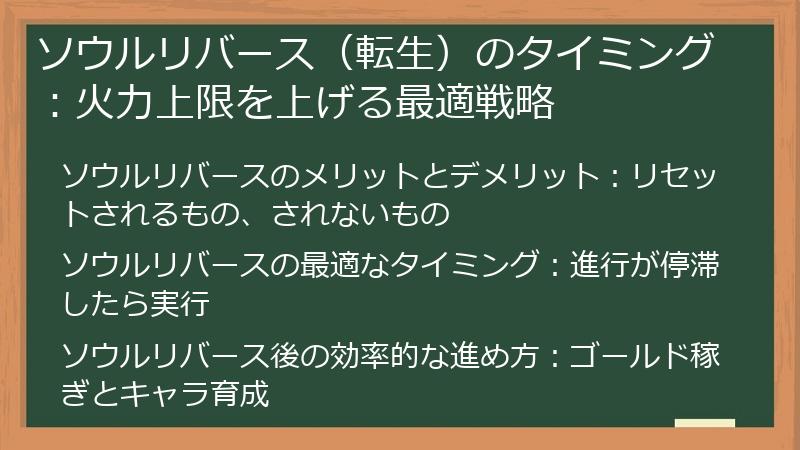 ソウルリバース（転生）のタイミング：火力上限を上げる最適戦略

ソウルリバースのメリットとデメリット：リセットされるもの、されないもの

ソウルリバースの最適なタイミング：進行が停滞したら実行

ソウルリバース後の効率的な進め方：ゴールド稼ぎとキャラ育成